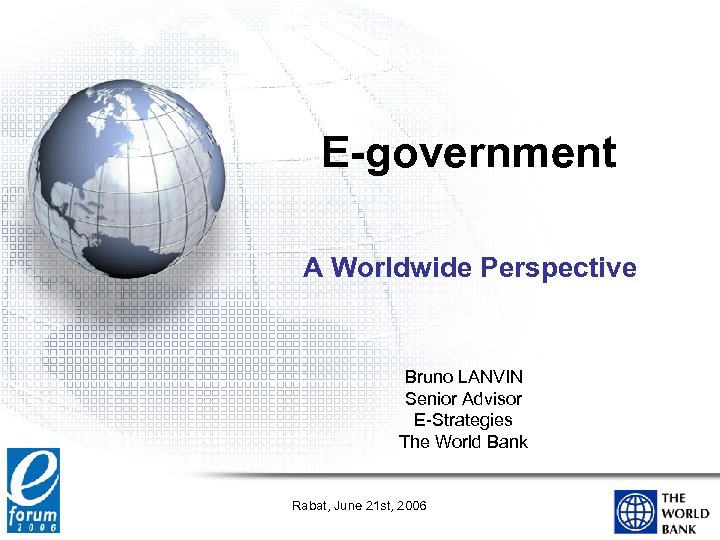 E-government

A Worldwide Perspective

Bruno LANVIN
Senior Advisor
E-Strategies
The World Bank

e
forum
2006

Rabat, June 21st, 2006

THE
WORLD
BANK